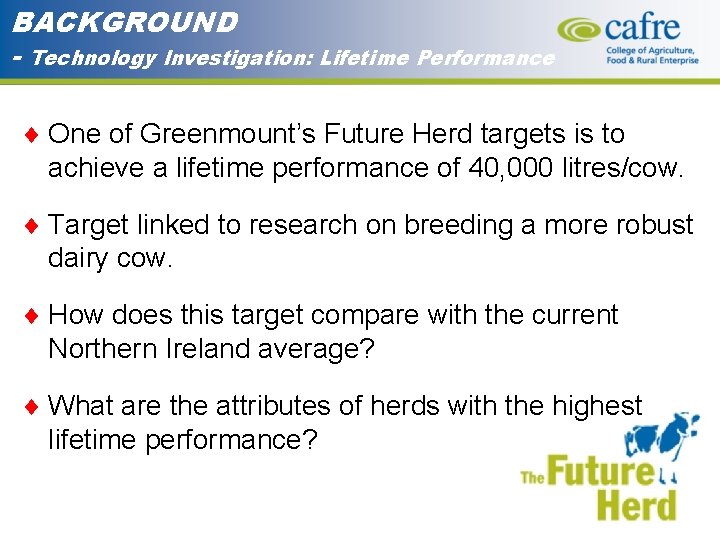 BACKGROUND
- Technology Investigation: Lifetime Performance

cafre
College of Agriculture, Food & Rural Enterprise

♦ One of Greenmount's Future Herd targets is to achieve a lifetime performance of 40,000 litres/cow.

♦ Target linked to research on breeding a more robust dairy cow.

♦ How does this target compare with the current Northern Ireland average?

♦ What are the attributes of herds with the highest lifetime performance?

The Future Herd